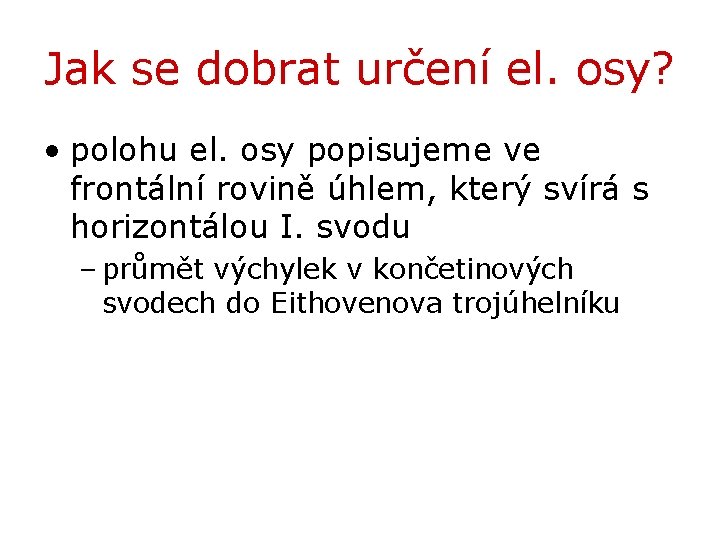 Jak se dobrat určení el. osy?

• polohu el. osy popisujeme ve frontální rovině úhlem, který svírá s horizontálou I. svodu

– průmět výchylek v končetinových svodech do Eithovenova trojúhelníku